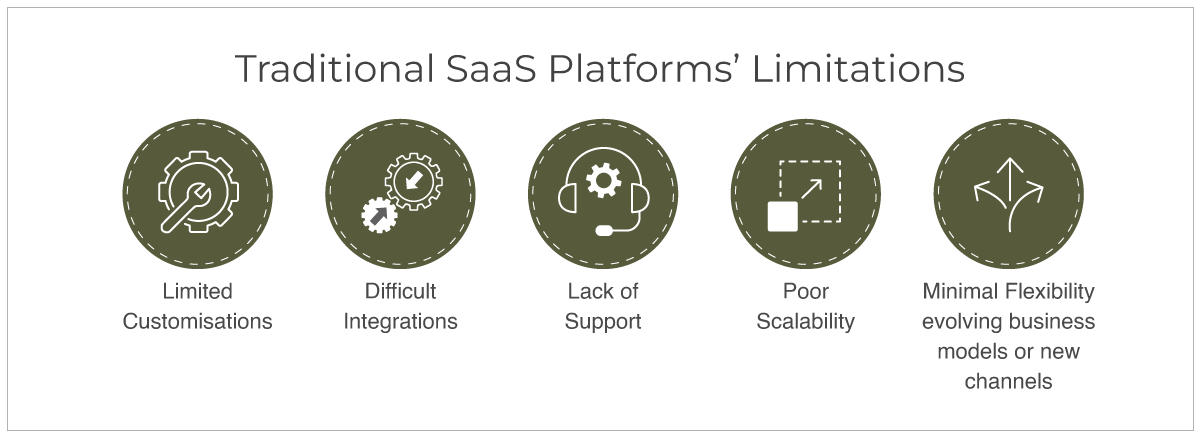 Traditional SaaS Platforms' Limitations

Limited Customisations

Difficult Integrations

Lack of Support

Poor Scalability

Minimal Flexibility evolving business models or new channels